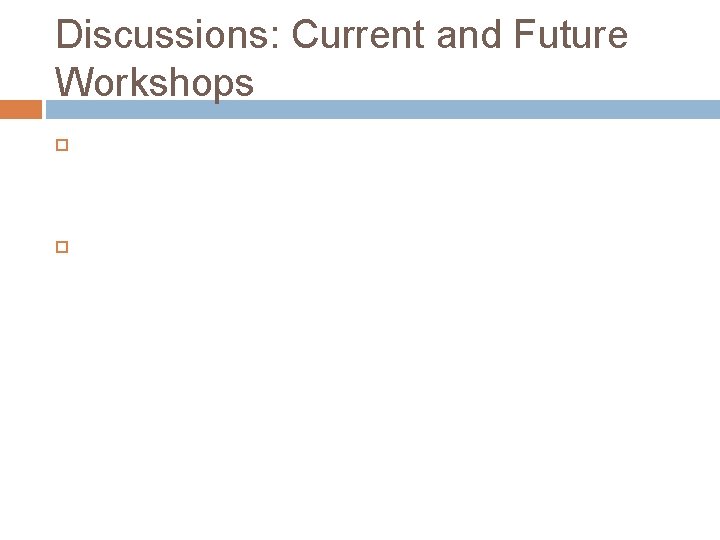 Discussions: Current and Future Workshops